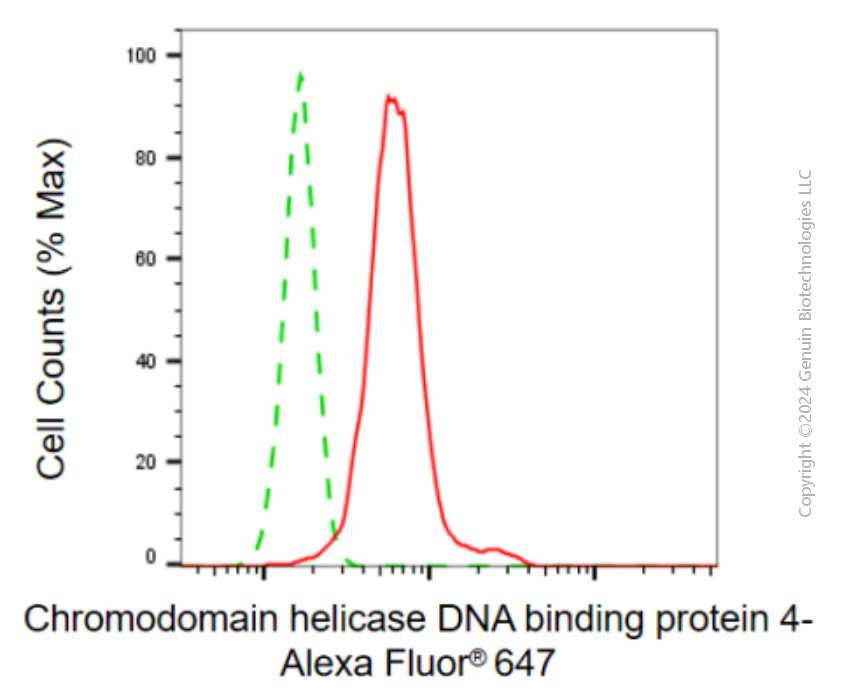 Cell Counts (% Max)

100
80
60
40
20
0

Chromodomain helicase DNA binding protein 4-Alexa Fluor® 647

Copyright ©2024 Genuin Biotechnologies LLC